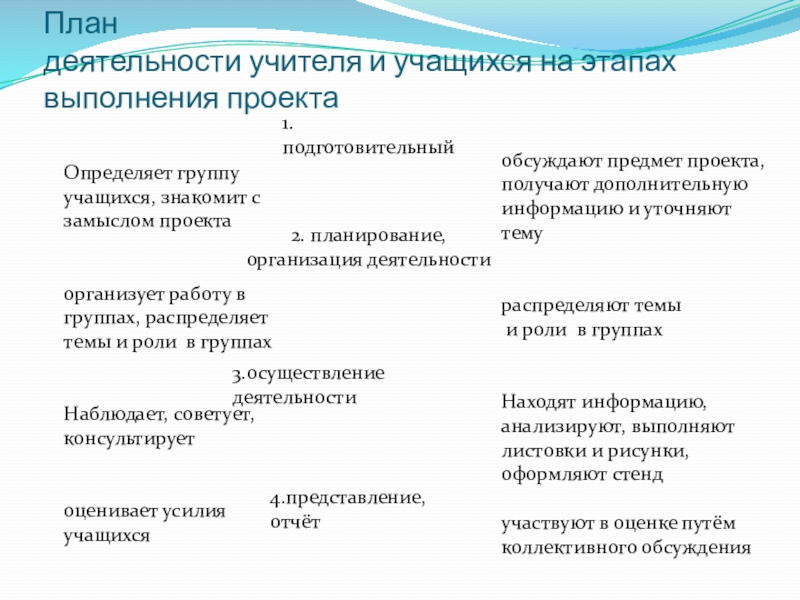 План
деятельности учителя и учащихся на этапах выполнения проекта

1. подготовительный

Определяет группу учащихся, знакомит с замыслом проекта

обсуждают предмет проекта, получают дополнительную информацию и уточняют тему

2. планирование, организация деятельности

организует работу в группах, распределяет темы и роли в группах

распределяют темы и роли в группах

3.осуществление деятельности

Наблюдает, советует, консультирует

Находят информацию, анализируют, выполняют листовки и рисунки, оформляют стенд

4.представление, отчёт

оценивает усилия учащихся

участвуют в оценке путём коллективного обсуждения